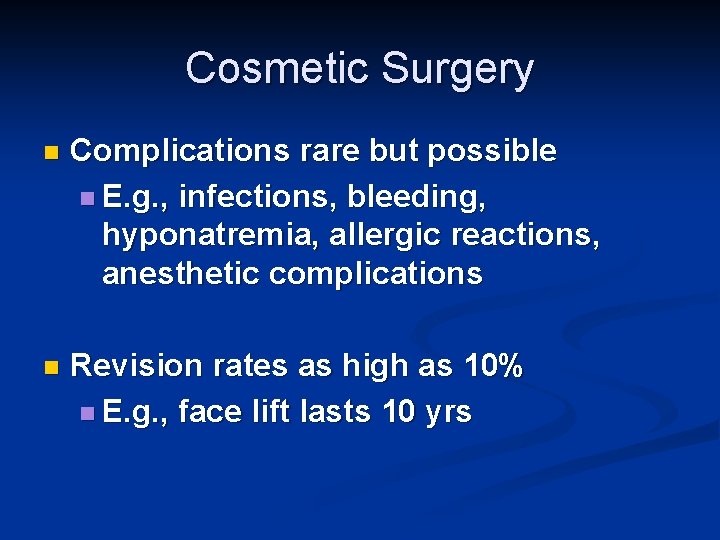 Cosmetic Surgery

Complications rare but possible

E.g., infections, bleeding, hyponatremia, allergic reactions, anesthetic complications

Revision rates as high as 10%

E.g., face lift lasts 10 yrs